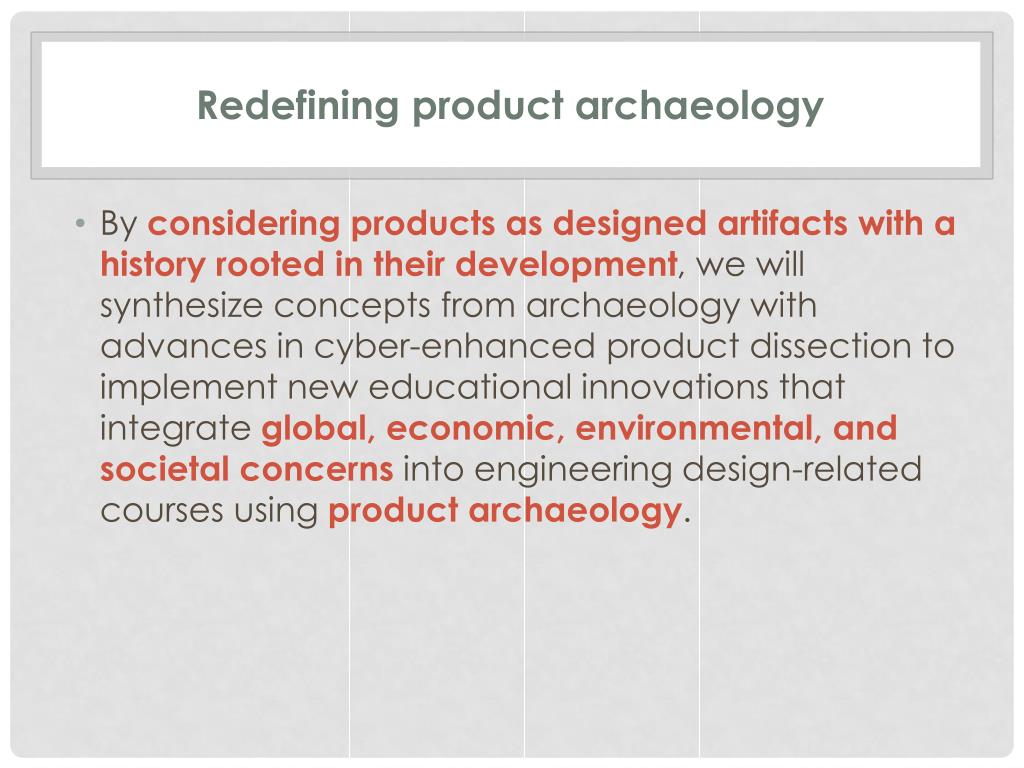 Redefining product archaeology

• By considering products as designed artifacts with a history rooted in their development, we will synthesize concepts from archaeology with advances in cyber-enhanced product dissection to implement new educational innovations that integrate global, economic, environmental, and societal concerns into engineering design-related courses using product archaeology.